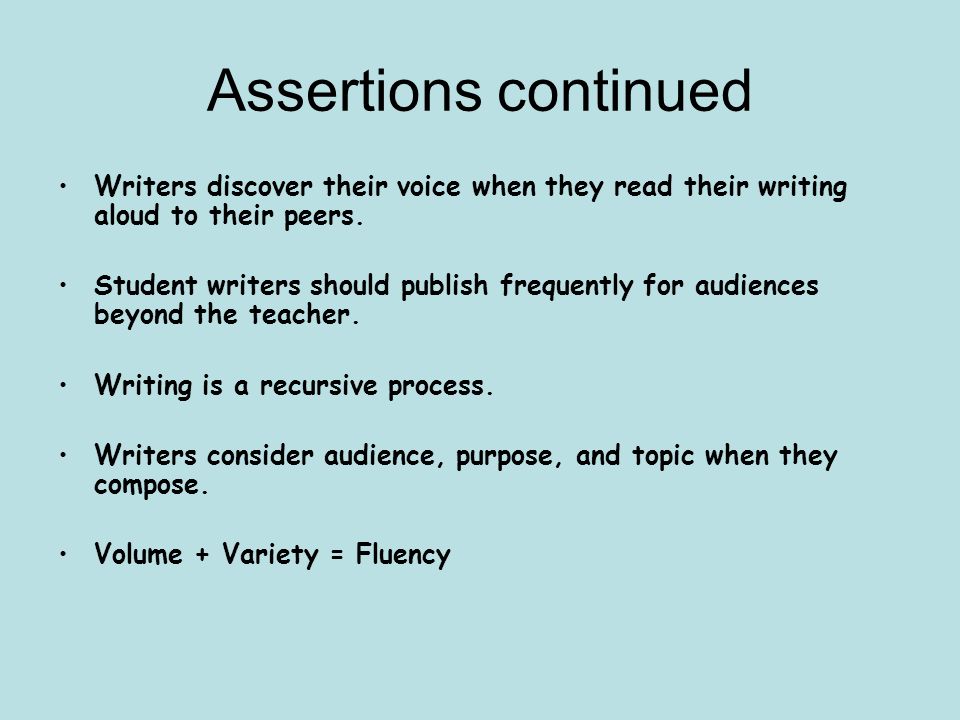 Assertions continued

• Writers discover their voice when they read their writing aloud to their peers.

• Student writers should publish frequently for audiences beyond the teacher.

• Writing is a recursive process.

• Writers consider audience, purpose, and topic when they compose.

• Volume + Variety = Fluency